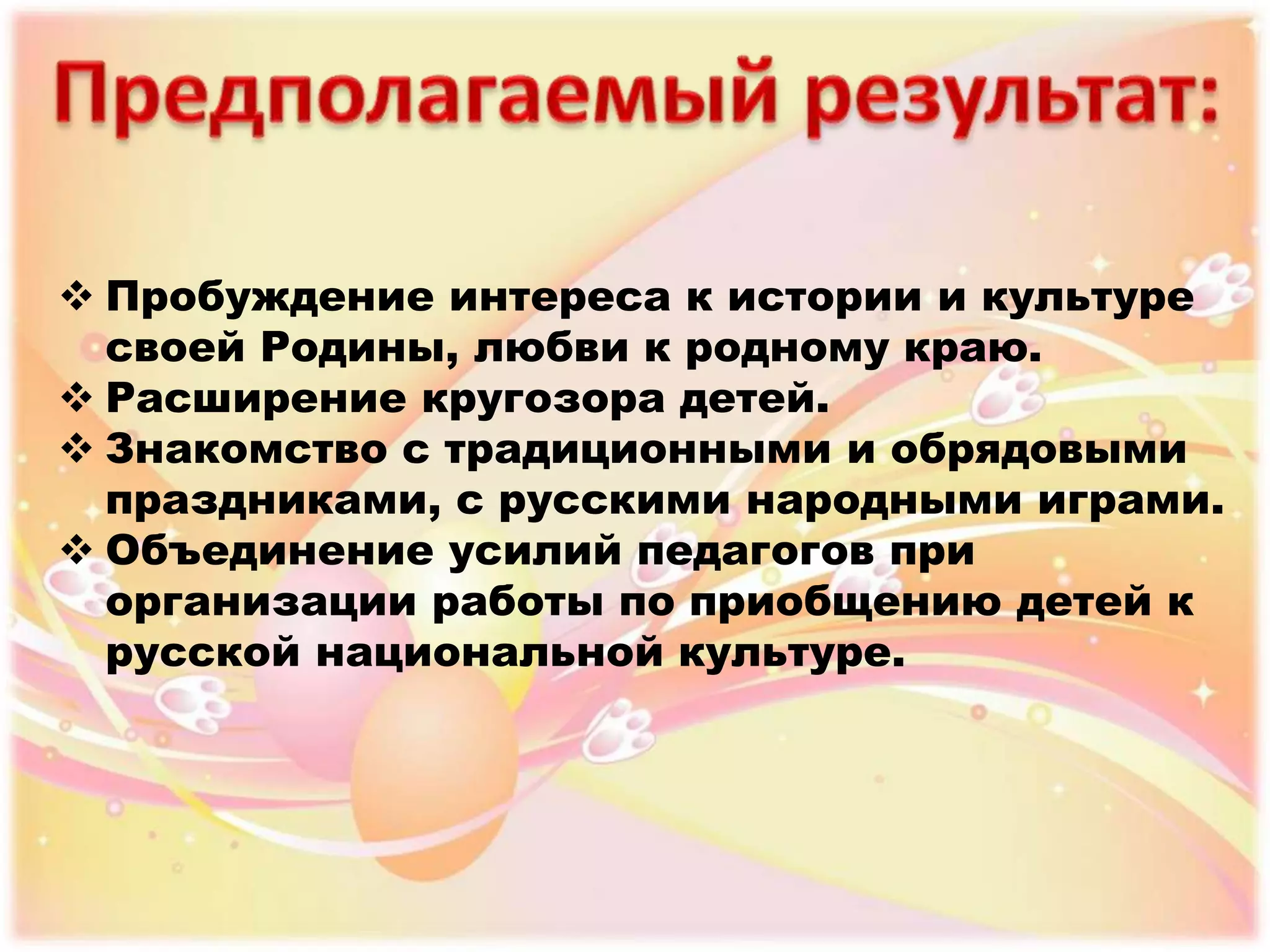 Предполагаемый результат:

❖ Пробуждение интереса к истории и культуре своей Родины, любви к родному краю.
❖ Расширение кругозора детей.
❖ Знакомство с традиционными и обрядовыми праздниками, с русскими народными играми.
❖ Объединение усилий педагогов при организации работы по приобщению детей к русской национальной культуре.